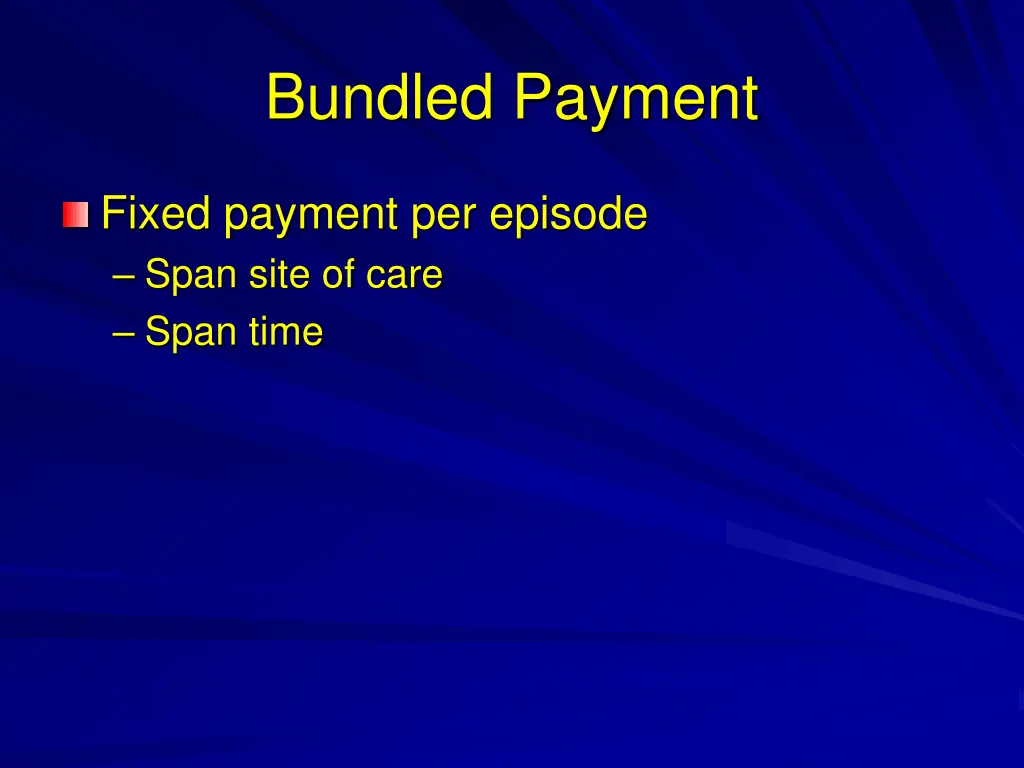 Bundled Payment

Fixed payment per episode
– Span site of care
– Span time